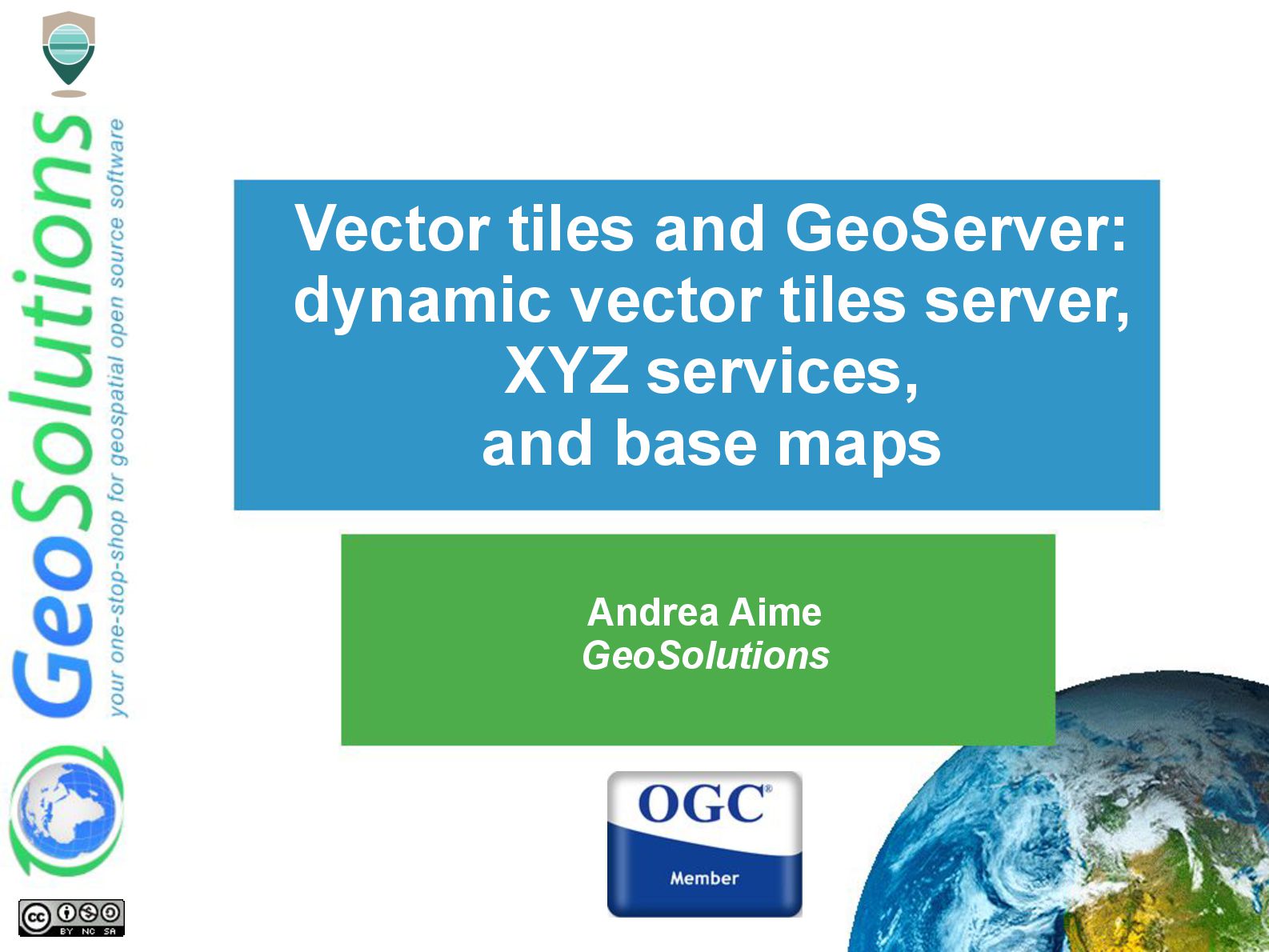 GeoSolutions
your one-stop-shop for geospatial open source software

Vector tiles and GeoServer: dynamic vector tiles server, XYZ services, and base maps

Andrea Aime
GeoSolutions

OGC®
Member

cc BY NC SA